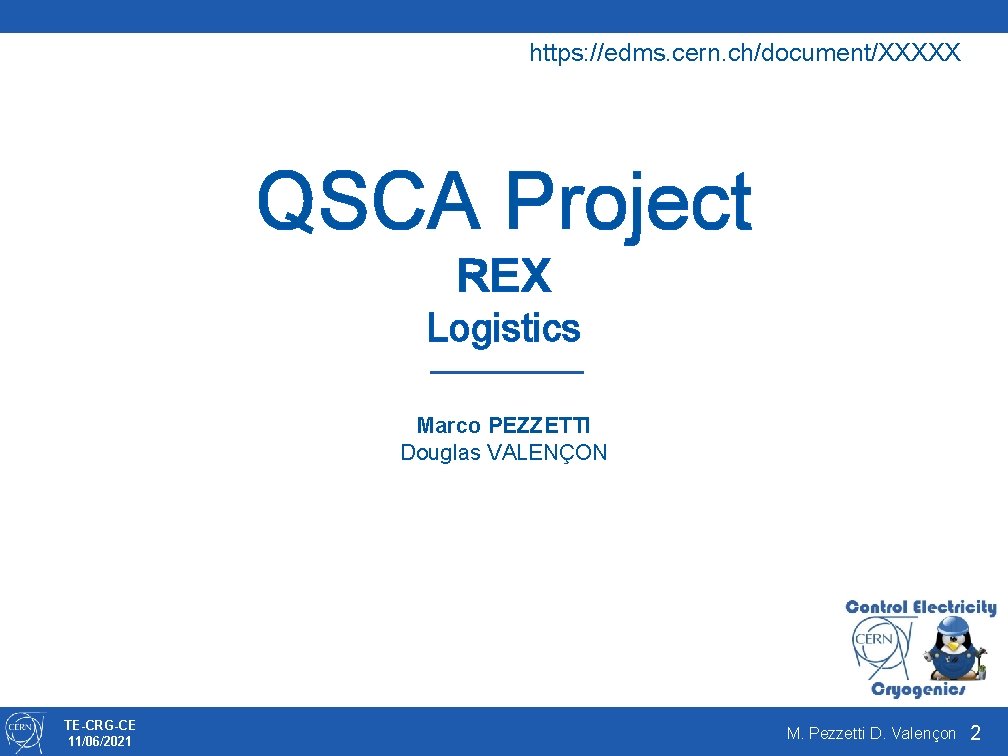 https://edms.cern.ch/document/XXXXX

QSCA Project

REX

Logistics

Marco PEZZETTI
Douglas VALENÇON

Control Electricity
CERN
Cryogenics

CERN
TE-CRG-CE
11/06/2021

M. Pezzetti D. Valençon 2